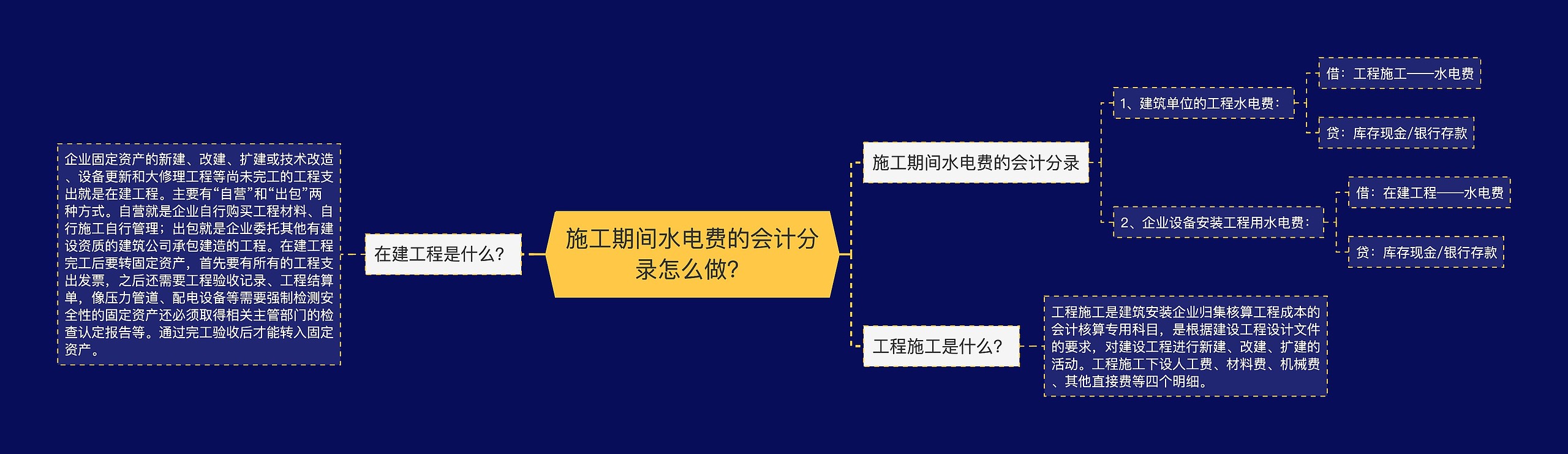 施工期间水电费的会计分录怎么做?

在建工程是什么?

企业固定资产的新建、改建、扩建或技术改造、设备更新和大修理工程等尚未完工的工程支出就是在建工程。主要有“自营”和“出包”两种方式。自营就是企业自行购买工程材料、自行施工自行管理；出包就是企业委托其他有建设资质的建筑公司承包建造的工程。在建工程完工后要转固定资产，首先要有所有的工程支出发票，之后还需要工程验收记录、工程结算单，像压力管道、配电设备等需要强制检测安全性的固定资产还必须取得相关主管部门的检查认定报告等。通过完工验收后才能转入固定资产。

施工期间水电费的会计分录

1、建筑单位的工程水电费：

借：工程施工——水电费

贷：库存现金/银行存款

2、企业设备安装工程用水电费：

借：在建工程——水电费

贷：库存现金/银行存款

工程施工是什么?

工程施工是建筑安装企业归集核算工程成本的会计核算专用科目，是根据建设工程设计文件的要求，对建设工程进行新建、改建、扩建的活动。工程施工下设人工费、材料费、机械费、其他直接费等四个明细。